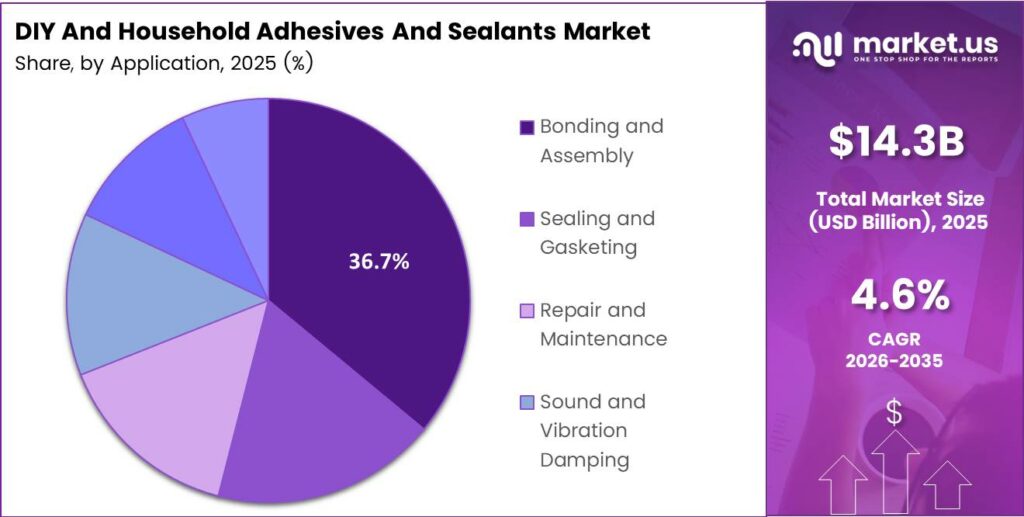 DIY And Household Adhesives And Sealants Market
Share, by Application, 2025 (%)

36.7%

Bonding and Assembly

Sealing and Gasketing

Repair and Maintenance

Sound and Vibration Damping

market.us
ONE STOP SHOP FOR THE REPORTS

$14.3B

Total Market Size (USD Billion), 2025

4.6%

CAGR
2026-2035

$